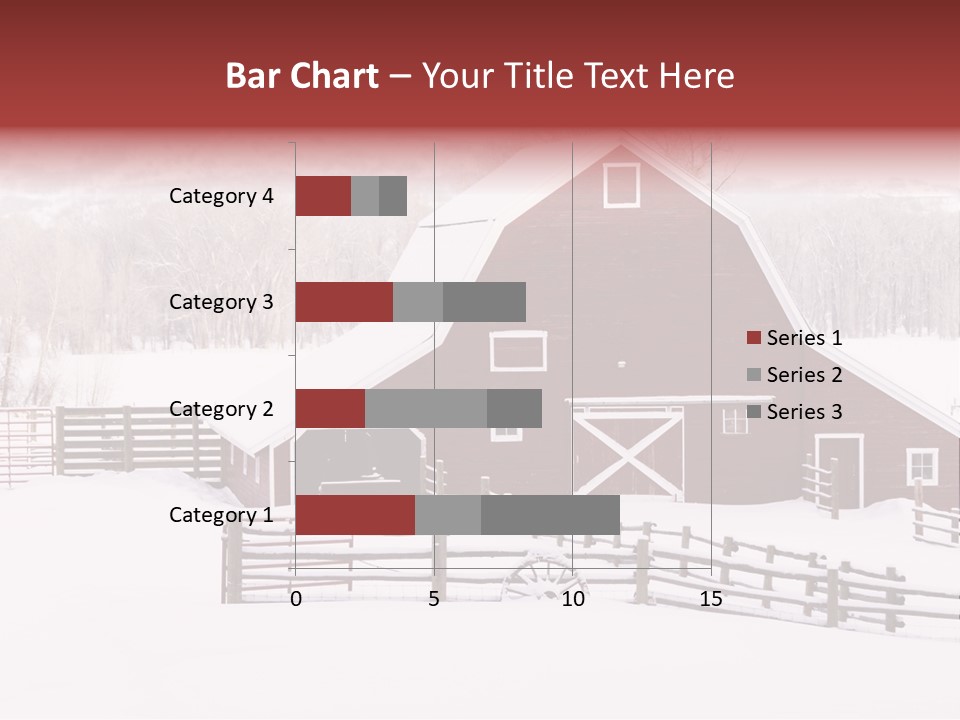 Bar Chart – Your Title Text Here

Category 4
Category 3
Category 2
Category 1

0
5
10
15

Series 1
Series 2
Series 3